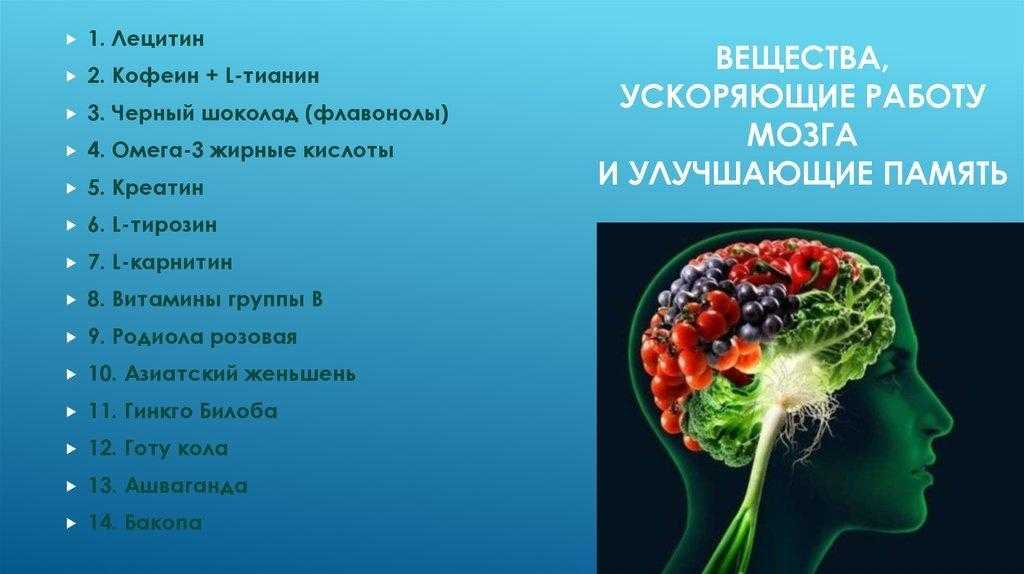 ВЕЩЕСТВА, УСКОРЯЮЩИЕ РАБОТУ МОЗГА И УЛУЧШАЮЩИЕ ПАМЯТЬ

1. Лецитин
2. Кофеин + L-тианин
3. Черный шоколад (флавонолы)
4. Омега-3 жирные кислоты
5. Креатин
6. L-тирозин
7. L-карнитин
8. Витамины группы В
9. Родиола розовая
10. Азиатский женьшень
11. Гинкго Билоба
12. Готу кола
13. Ашваганда
14. Бакопа